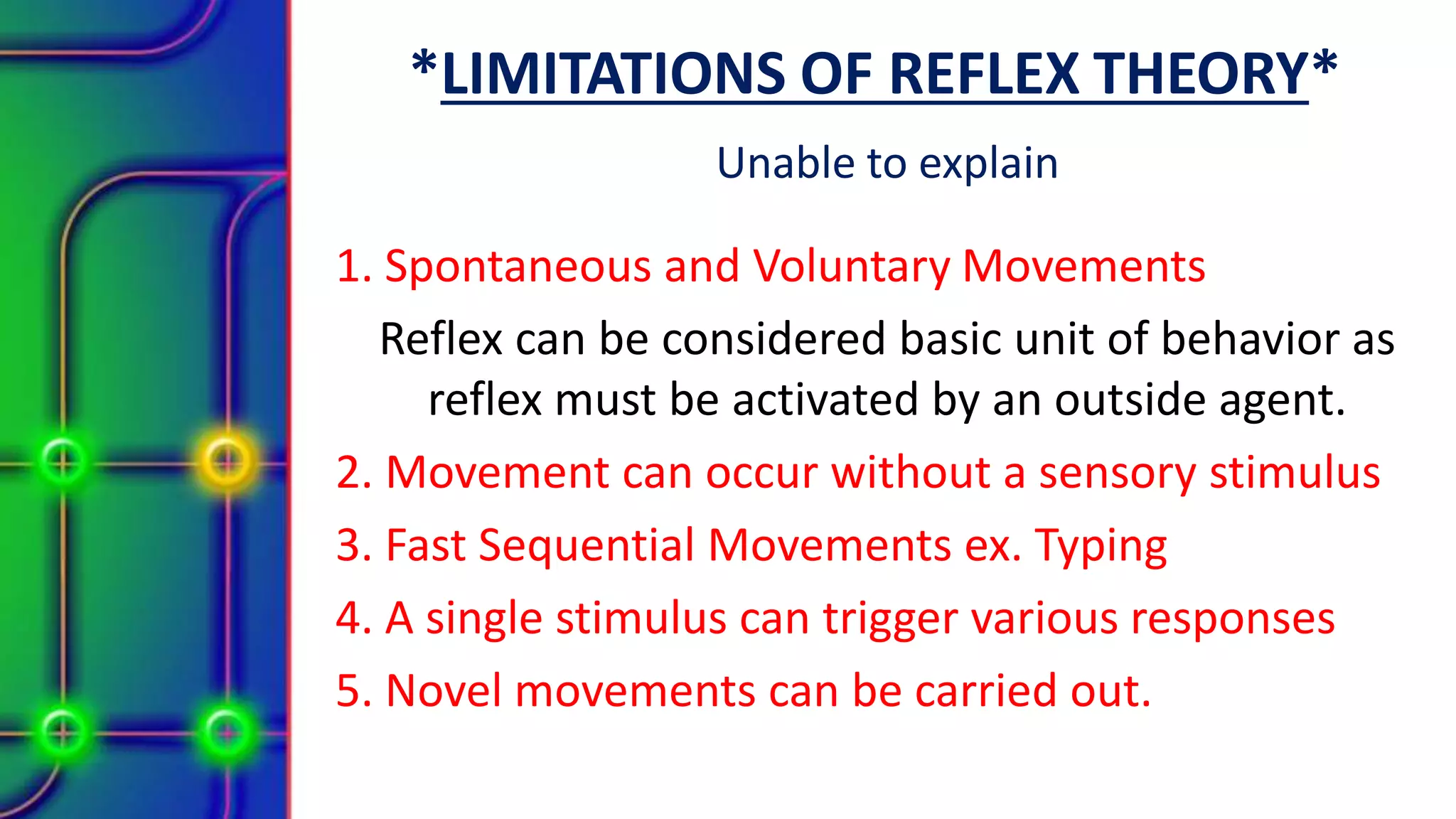 *LIMITATIONS OF REFLEX THEORY*

Unable to explain

1. Spontaneous and Voluntary Movements

Reflex can be considered basic unit of behavior as reflex must be activated by an outside agent.

2. Movement can occur without a sensory stimulus

3. Fast Sequential Movements ex. Typing

4. A single stimulus can trigger various responses

5. Novel movements can be carried out.